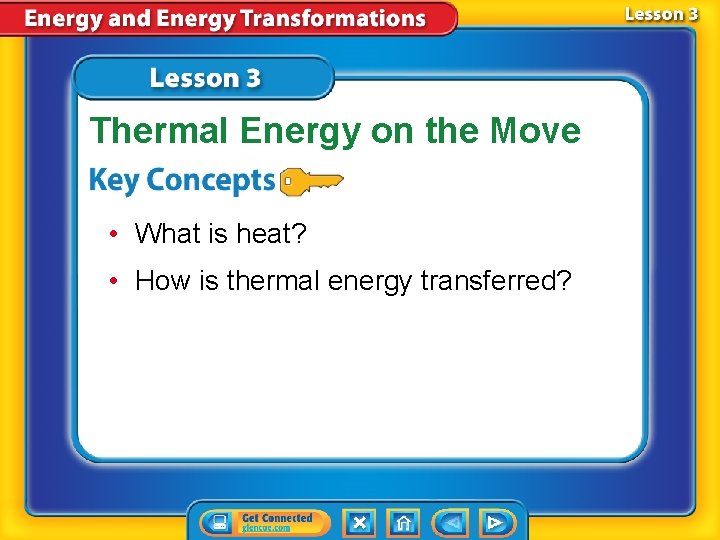 Energy and Energy Transformations

Lesson 3

Lesson 3

Thermal Energy on the Move

Key Concepts

• What is heat?

• How is thermal energy transferred?

Get Connected
glencoe.com